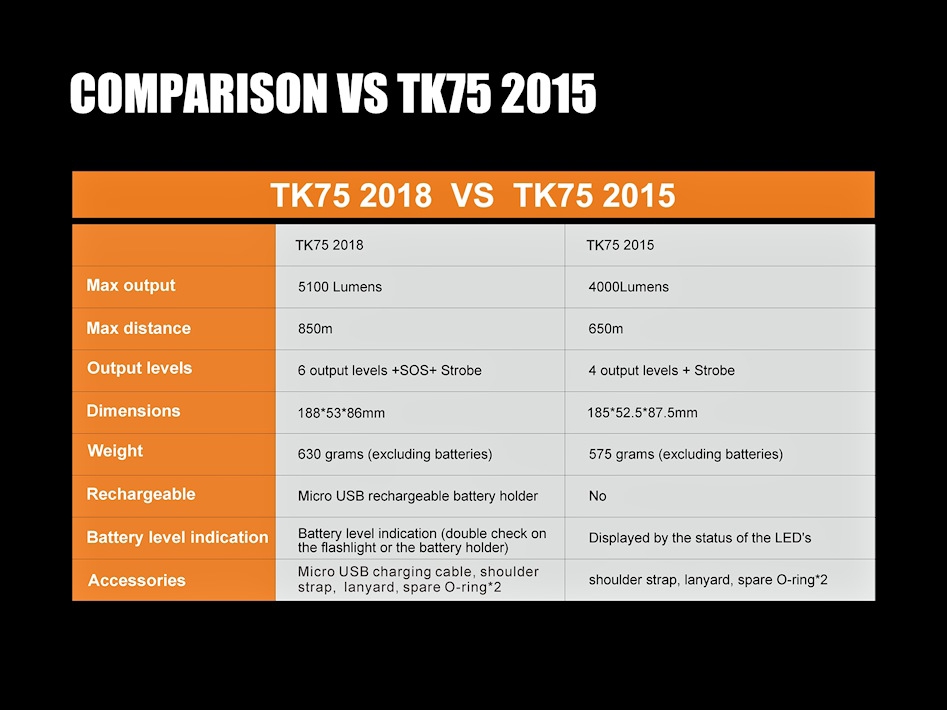 COMPARISON VS TK75 2015

TK75 2018 VS TK75 2015

| | TK75 2018 | TK75 2015 |
|---|---|---|
| Max output | 5100 Lumens | 4000Lumens |
| Max distance | 850m | 650m |
| Output levels | 6 output levels +SOS+ Strobe | 4 output levels + Strobe |
| Dimensions | 188\*53\*86mm | 185\*52.5\*87.5mm |
| Weight | 630 grams (excluding batteries) | 575 grams (excluding batteries) |
| Rechargeable | Micro USB rechargeable battery holder | No |
| Battery level indication | Battery level indication (double check on the flashlight or the battery holder) | Displayed by the status of the LED's |
| Accessories | Micro USB charging cable, shoulder strap, lanyard, spare O-ring\*2 | shoulder strap, lanyard, spare O-ring\*2 |